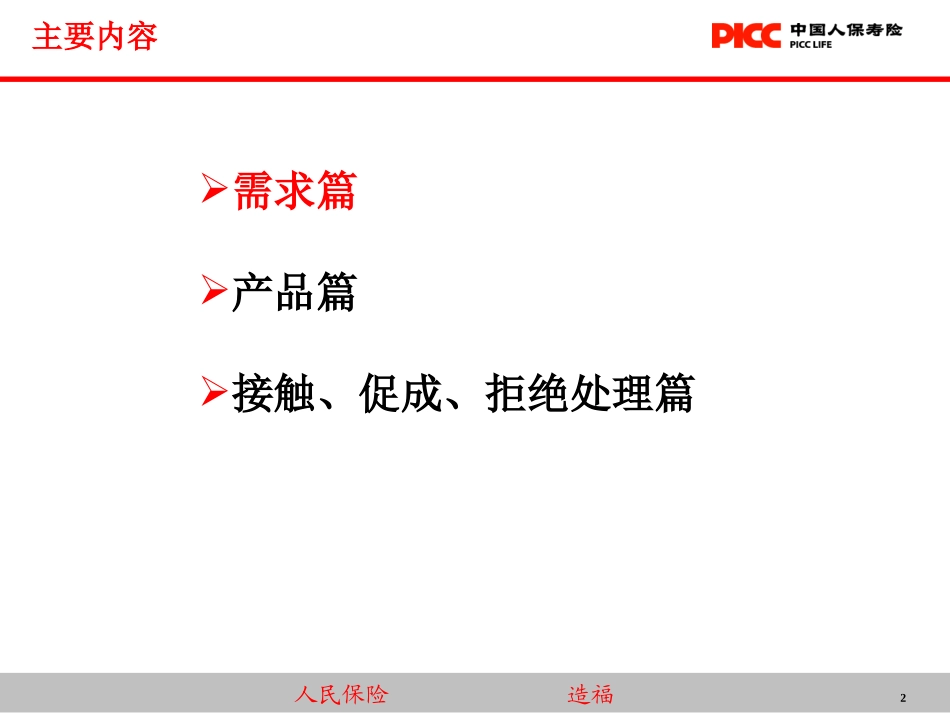 主要内容

PICC 中国人保寿险
PICC LIFE

➢需求篇

➢产品篇

➢接触、促成、拒绝处理篇

人民保险　　造福

2